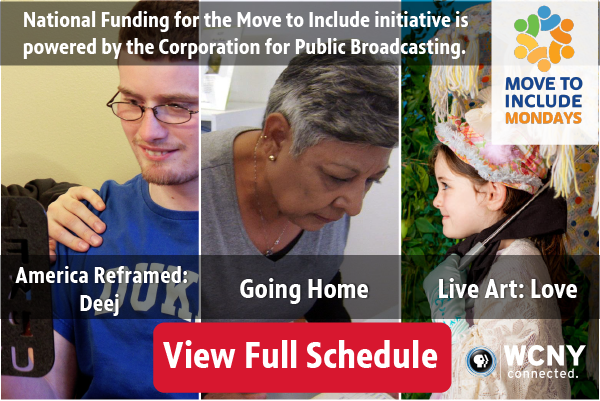 National Funding for the Move to Include initiative is powered by the Corporation for Public Broadcasting.

MOVE TO INCLUDE MONDAYS

America Reframed: Deej

Going Home

Live Art: Love

View Full Schedule

WCNY connected.